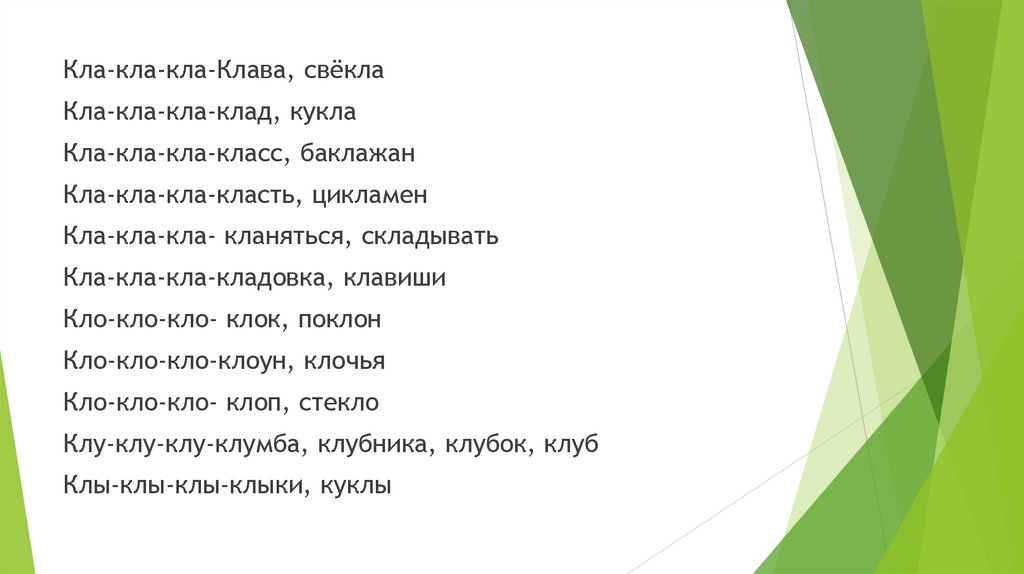 Кла-кла-кла-Клава, свёкла

Кла-кла-кла-клад, кукла

Кла-кла-кла-класс, баклажан

Кла-кла-кла-класть, цикламен

Кла-кла-кла- кланяться, складывать

Кла-кла-кла-кладовка, клавиши

Кло-кло-кло- клок, поклон

Кло-кло-кло-клоун, клочья

Кло-кло-кло- клоп, стекло

Клу-клу-клу-клумба, клубника, клубок, клуб

Клы-клы-клы-клыки, куклы